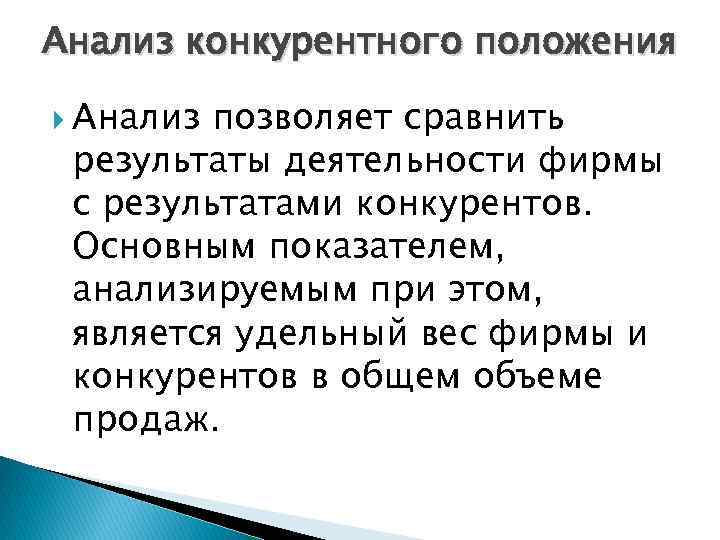 Анализ конкурентного положения

Анализ позволяет сравнить результаты деятельности фирмы с результатами конкурентов. Основным показателем, анализируемым при этом, является удельный вес фирмы и конкурентов в общем объеме продаж.